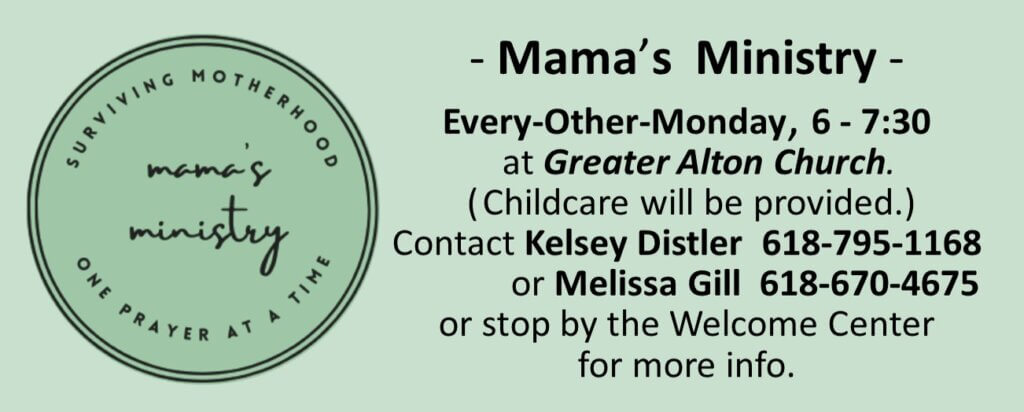 SURVIVING MOTHERHOOD

mama's ministry

ONE PRAYER AT A TIME

- Mama's Ministry -

Every-Other-Monday, 6 - 7:30 at Greater Alton Church. (Childcare will be provided.) Contact Kelsey Distler 618-795-1168 or Melissa Gill 618-670-4675 or stop by the Welcome Center for more info.